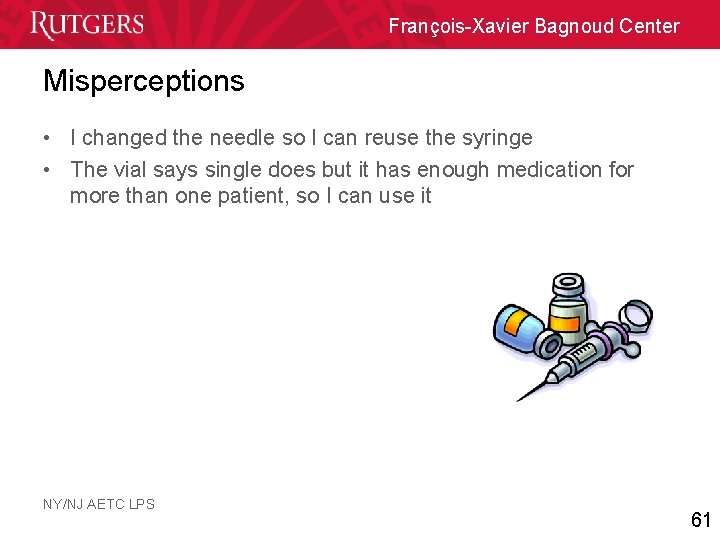 RUTGERS

François-Xavier Bagnoud Center

Misperceptions

• I changed the needle so I can reuse the syringe
• The vial says single does but it has enough medication for more than one patient, so I can use it

NY/NJ AETC LPS

61